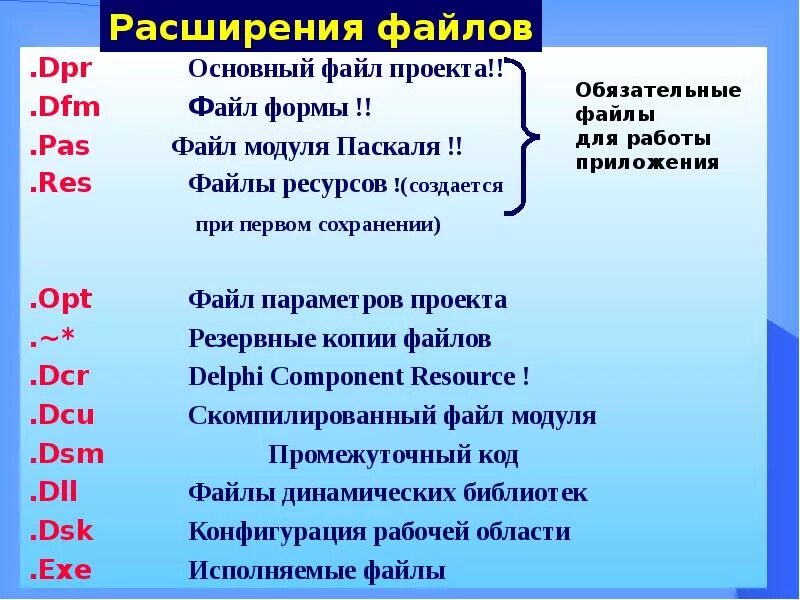 Расширения файлов

.Dpr Основный файл проекта!!
.Dfm Файл формы !!
.Pas Файл модуля Паскаля !!
.Res Файлы ресурсов !(создается при первом сохранении)

Обязательные файлы для работы приложения

.Opt Файл параметров проекта
.~* Резервные копии файлов
.Dcr Delphi Component Resource !
.Dcu Скомпилированный файл модуля
.Dsm Промежуточный код
.Dll Файлы динамических библиотек
.Dsk Конфигурация рабочей области
.Exe Исполняемые файлы